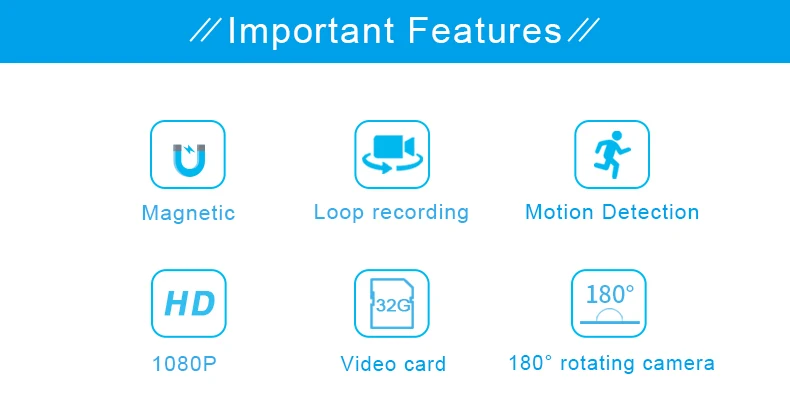 // Important Features //

Magnetic

Loop recording

Motion Detection

HD

1080P

32G

Video card

180°

180° rotating camera